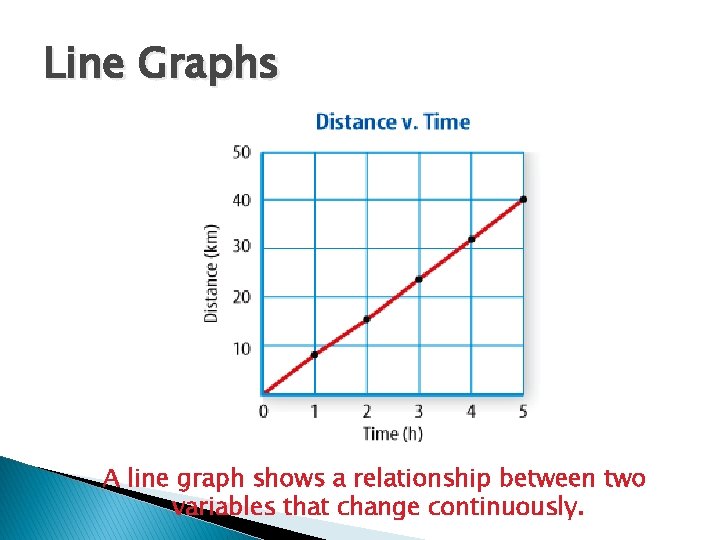 Line Graphs

Distance v. Time

50
40
30
20
10
Distance (km)

0
1
2
3
4
5
Time (h)

A line graph shows a relationship between two variables that change continuously.